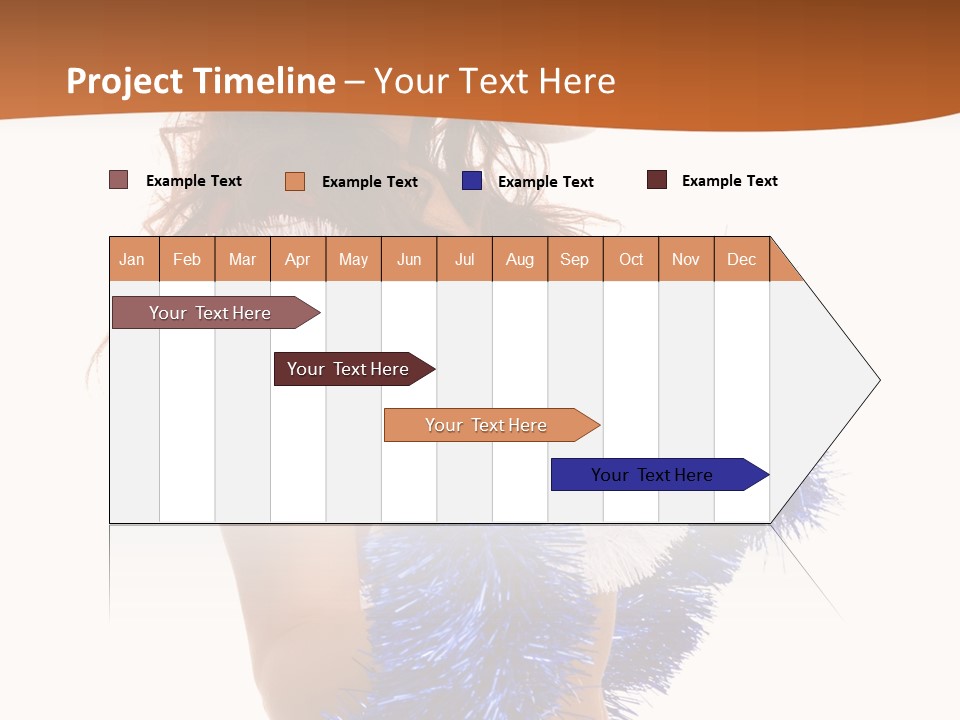 Project Timeline – Your Text Here

Example Text Example Text Example Text Example Text

| Jan | Feb | Mar | Apr | May | Jun | Jul | Aug | Sep | Oct | Nov | Dec |
|---|---|---|---|---|---|---|---|---|---|---|---|

Your Text Here

Your Text Here

Your Text Here

Your Text Here